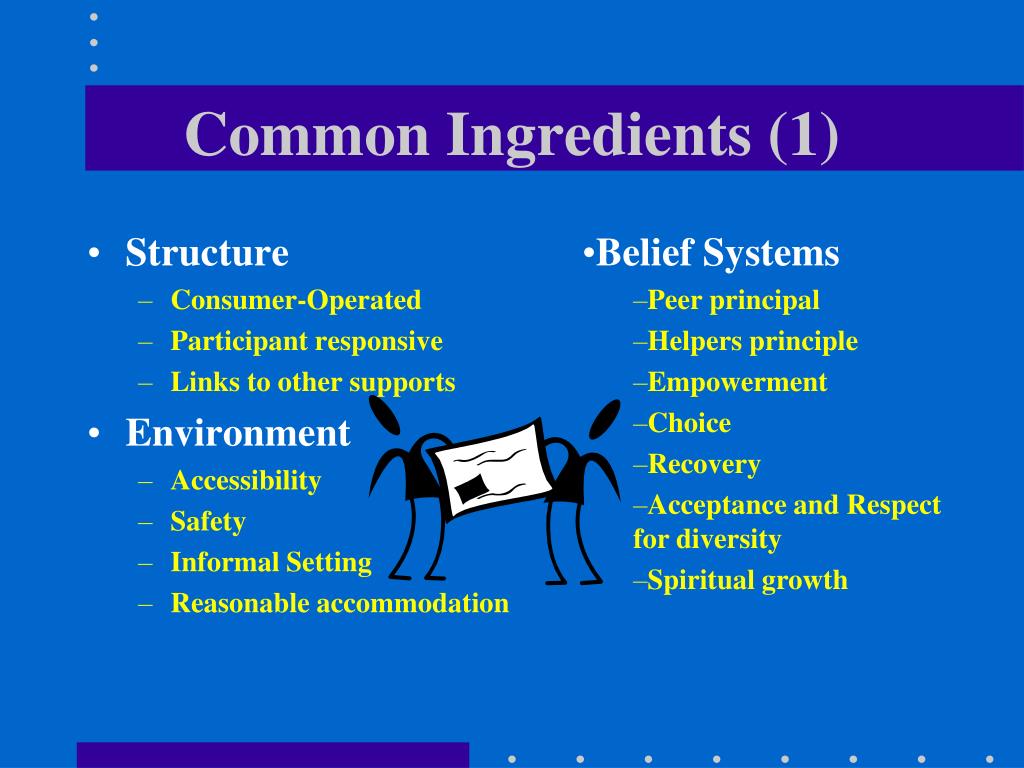 Common Ingredients (1)

• Structure
– Consumer-Operated
– Participant responsive
– Links to other supports
• Environment
– Accessibility
– Safety
– Informal Setting
– Reasonable accommodation

•Belief Systems
–Peer principal
–Helpers principle
–Empowerment
–Choice
–Recovery
–Acceptance and Respect for diversity
–Spiritual growth